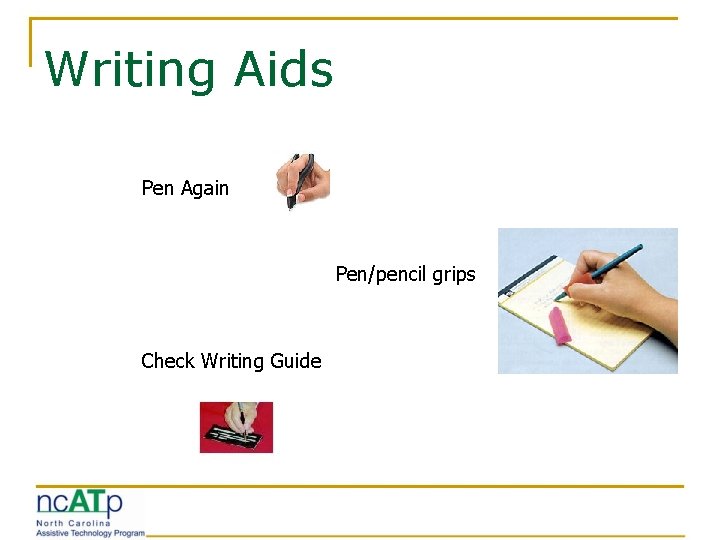 Writing Aids

Pen Again

Pen/pencil grips

Check Writing Guide

ncATp
North Carolina
Assistive Technology Program